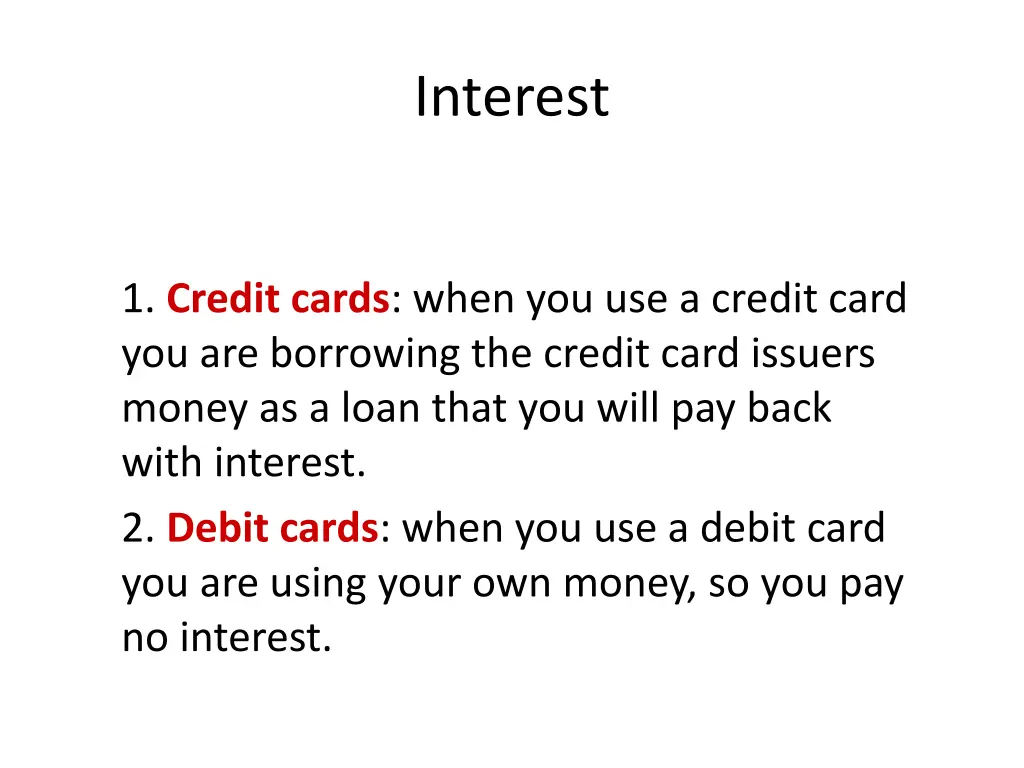 Interest

1. Credit cards: when you use a credit card you are borrowing the credit card issuers money as a loan that you will pay back with interest.

2. Debit cards: when you use a debit card you are using your own money, so you pay no interest.